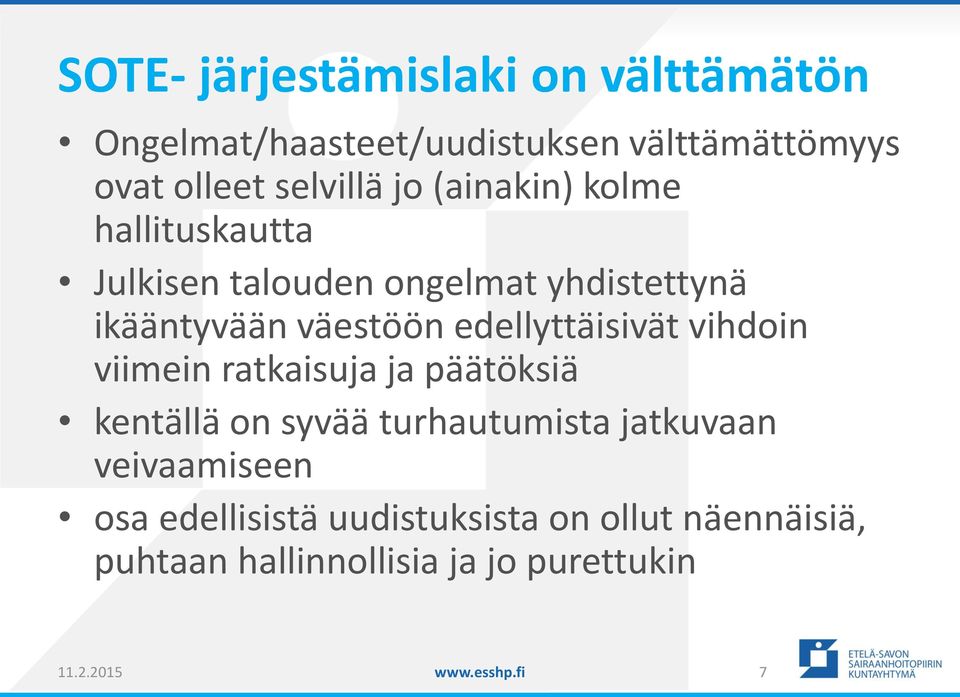 SOTE- järjestämislaki on välttämätön

• Ongelmat/haasteet/uudistuksen välttämättömyys ovat olleet selvillä jo (ainakin) kolme hallituskautta

• Julkisen talouden ongelmat yhdistettynä ikääntyvään väestöön edellyttäisivät vihdoin viimein ratkaisuja ja päätöksiä

• kentällä on syvää turhautumista jatkuvaan veivaamiseen

• osa edellisistä uudistuksista on ollut näennäisiä, puhtaan hallinnollisia ja jo purettukin

11.2.2015

www.esshp.fi

7

ETELÄ-SAVON SAIRAANHOITOPIIRIN KUNTAYHTYMÄ